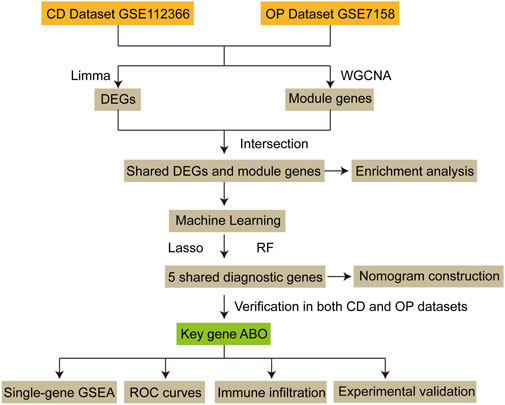 CD Dataset GSE112366

OP Dataset GSE7158

Limma

WGCNA

DEGs

Module genes

Intersection

Shared DEGs and module genes

Enrichment analysis

Machine Learning

Lasso

RF

5 shared diagnostic genes

Nomogram construction

Verification in both CD and OP datasets

Key gene ABO

Single-gene GSEA

ROC curves

Immune infiltration

Experimental validation